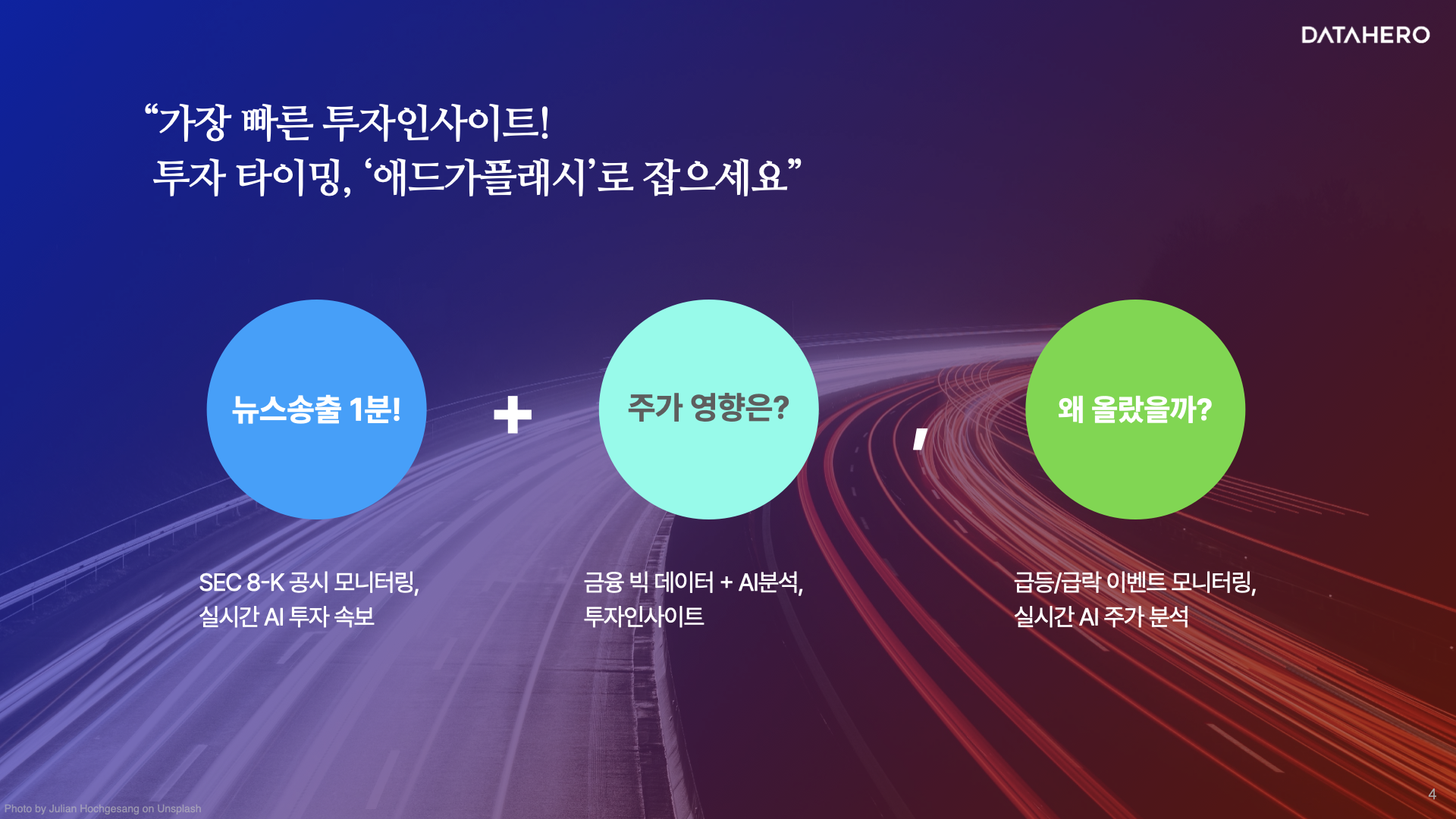 DATAHERO

“가장 빠른 투자인사이트!
투자 타이밍, ‘애드가플래시’로 잡으세요”

뉴스송출 1분!

+

주가 영향은?

,

왜 올랐을까?

SEC 8-K 공시 모니터링,
실시간 AI 투자 속보

금융 빅 데이터 + AI분석,
투자인사이트

급등/급락 이벤트 모니터링,
실시간 AI 주가 분석

Photo by Julian Hochgesang on Unsplash

4